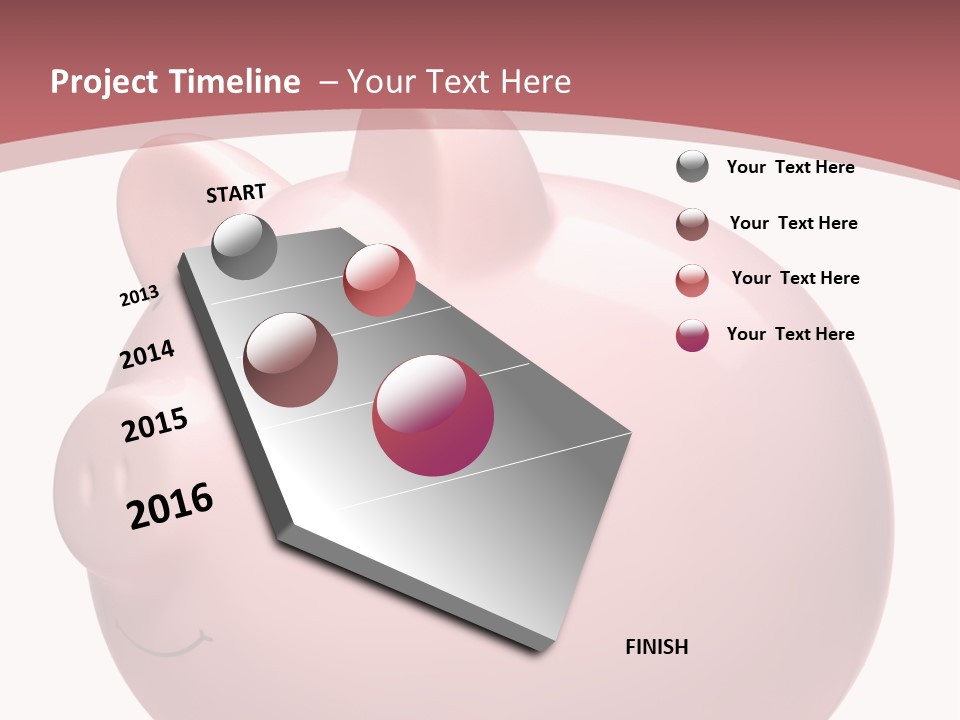 Project Timeline – Your Text Here

START

2013

2014

2015

2016

FINISH

Your Text Here

Your Text Here

Your Text Here

Your Text Here